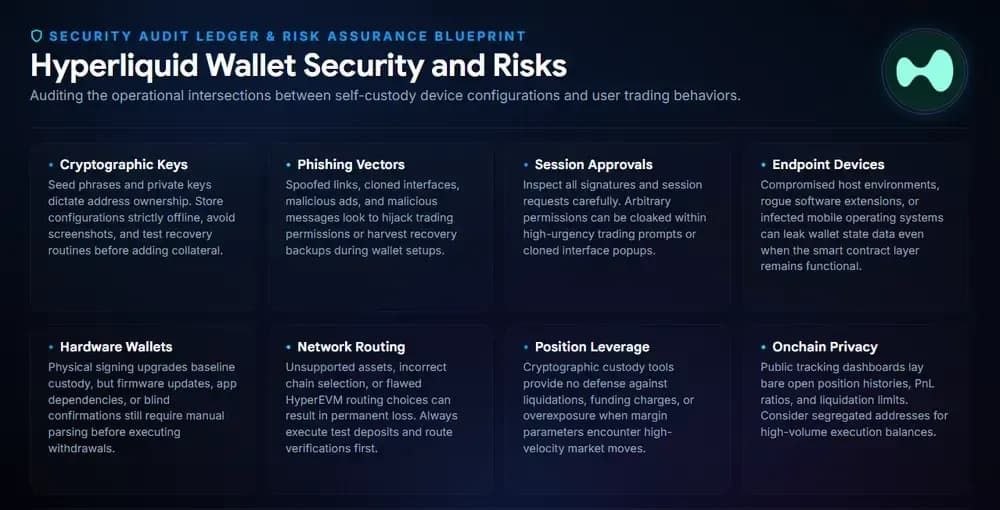 SECURITY AUDIT LEDGER & RISK ASSURANCE BLUEPRINT

Hyperliquid Wallet Security and Risks

Auditing the operational intersections between self-custody device configurations and user trading behaviors.

• Cryptographic Keys
Seed phrases and private keys dictate address ownership. Store configurations strictly offline, avoid screenshots, and test recovery routines before adding collateral.

• Phishing Vectors
Spoofed links, cloned interfaces, malicious ads, and malicious messages look to hijack trading permissions or harvest recovery backups during wallet setups.

• Session Approvals
Inspect all signatures and session requests carefully. Arbitrary permissions can be cloaked within high-urgency trading prompts or cloned interface popups.

• Endpoint Devices
Compromised host environments, rogue software extensions, or infected mobile operating systems can leak wallet state data even when the smart contract layer remains functional.

• Hardware Wallets
Physical signing upgrades baseline custody, but firmware updates, app dependencies, or blind confirmations still require manual parsing before executing withdrawals.

• Network Routing
Unsupported assets, incorrect chain selection, or flawed HyperEVM routing choices can result in permanent loss. Always execute test deposits and route verifications first.

• Position Leverage
Cryptographic custody tools provide no defense against liquidations, funding charges, or overexposure when margin parameters encounter high-velocity market moves.

• Onchain Privacy
Public tracking dashboards lay bare open position histories, PnL ratios, and liquidation limits. Consider segregated addresses for high-volume execution balances.